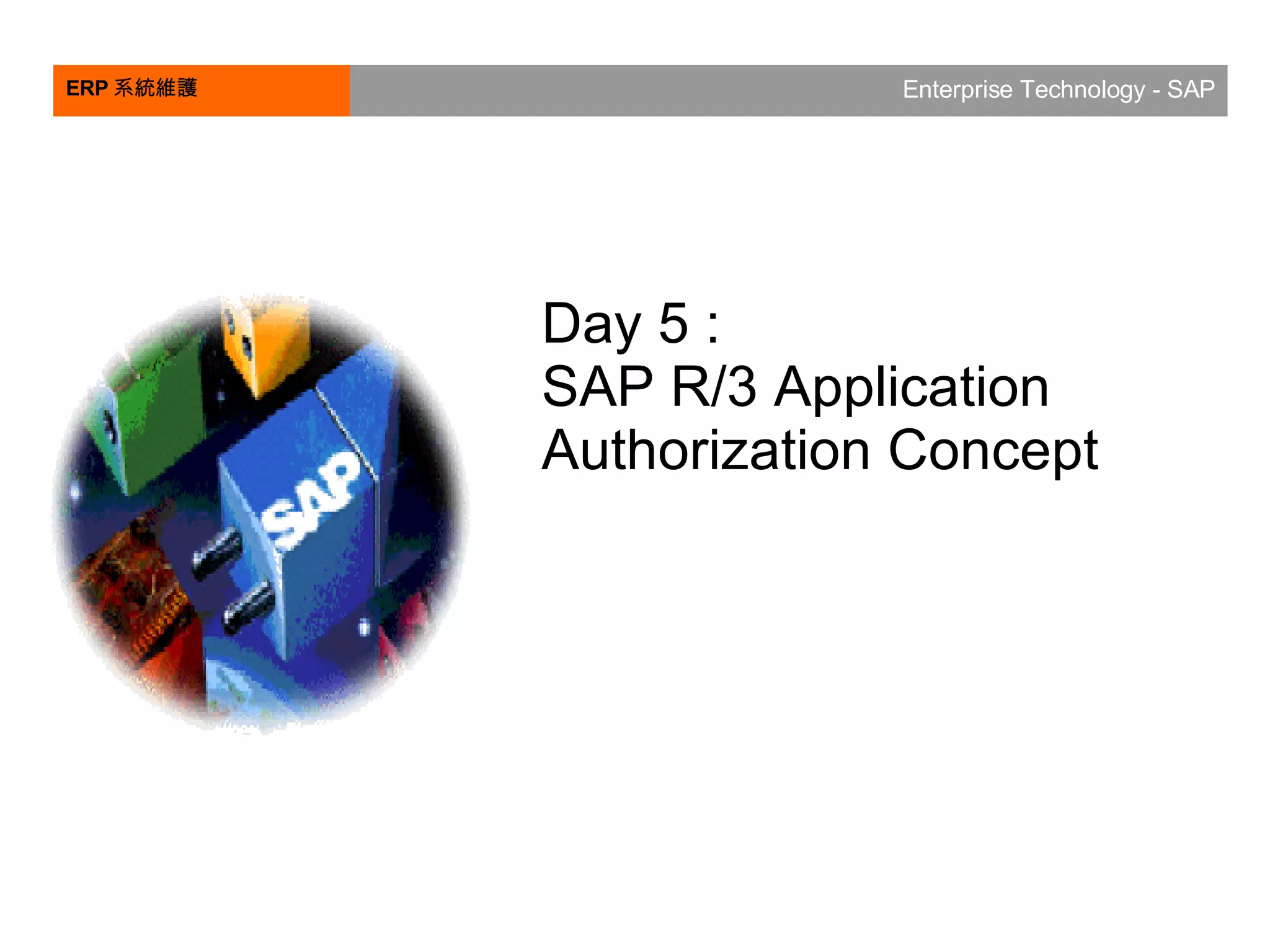 ERP 系統維護

Enterprise Technology - SAP

SAP

Day 5 :
SAP R/3 Application
Authorization Concept